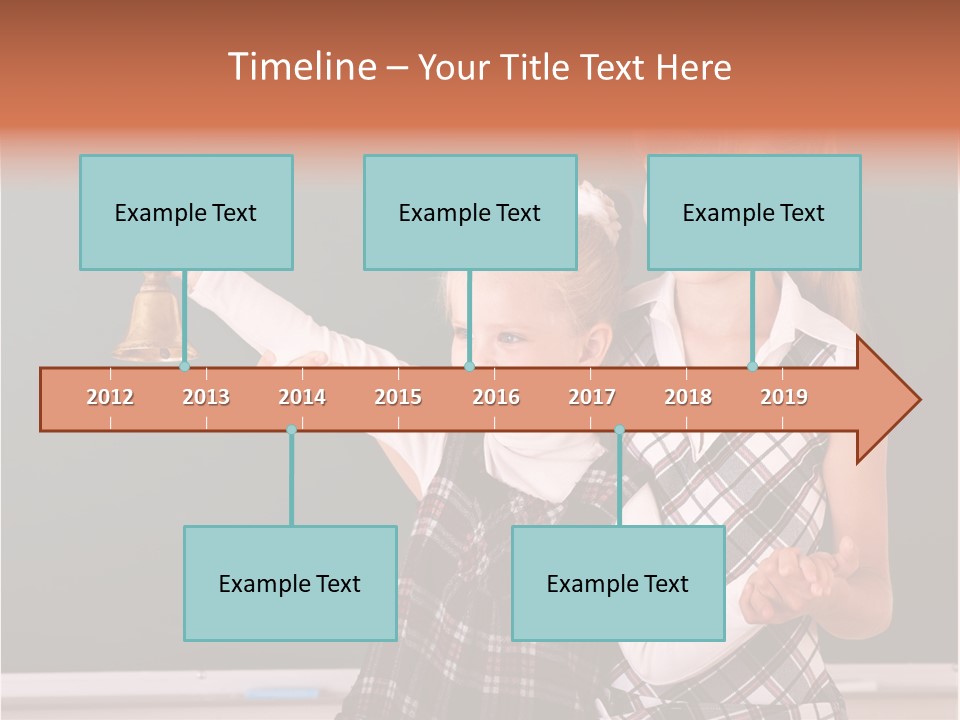 Timeline – Your Title Text Here

Example Text

Example Text

Example Text

2012 2013 2014 2015 2016 2017 2018 2019

Example Text

Example Text